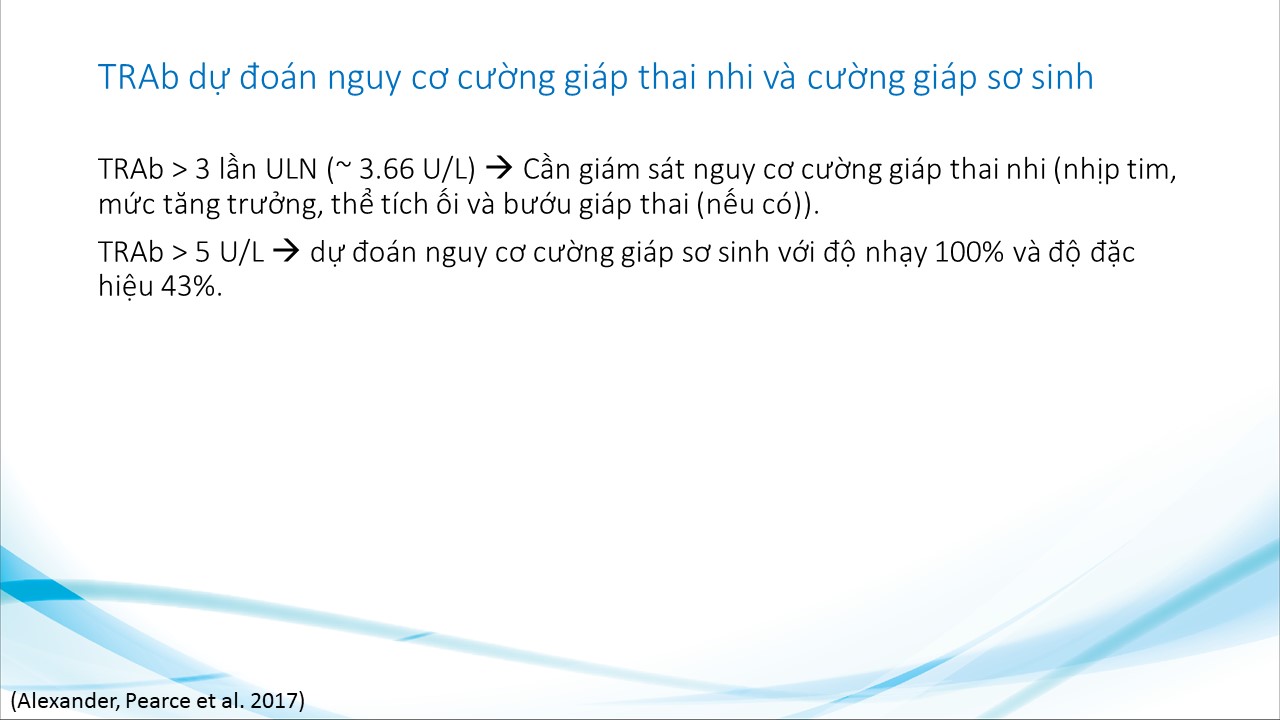 TRAb dự đoán nguy cơ cường giáp thai nhi và cường giáp sơ sinh

TRAb > 3 lần ULN (~ 3.66 U/L) → Cần giám sát nguy cơ cường giáp thai nhi (nhịp tim, mức tăng trưởng, thể tích ối và bướu giáp thai (nếu có)).

TRAb > 5 U/L → dự đoán nguy cơ cường giáp sơ sinh với độ nhạy 100% và độ đặc hiệu 43%.

(Alexander, Pearce et al. 2017)